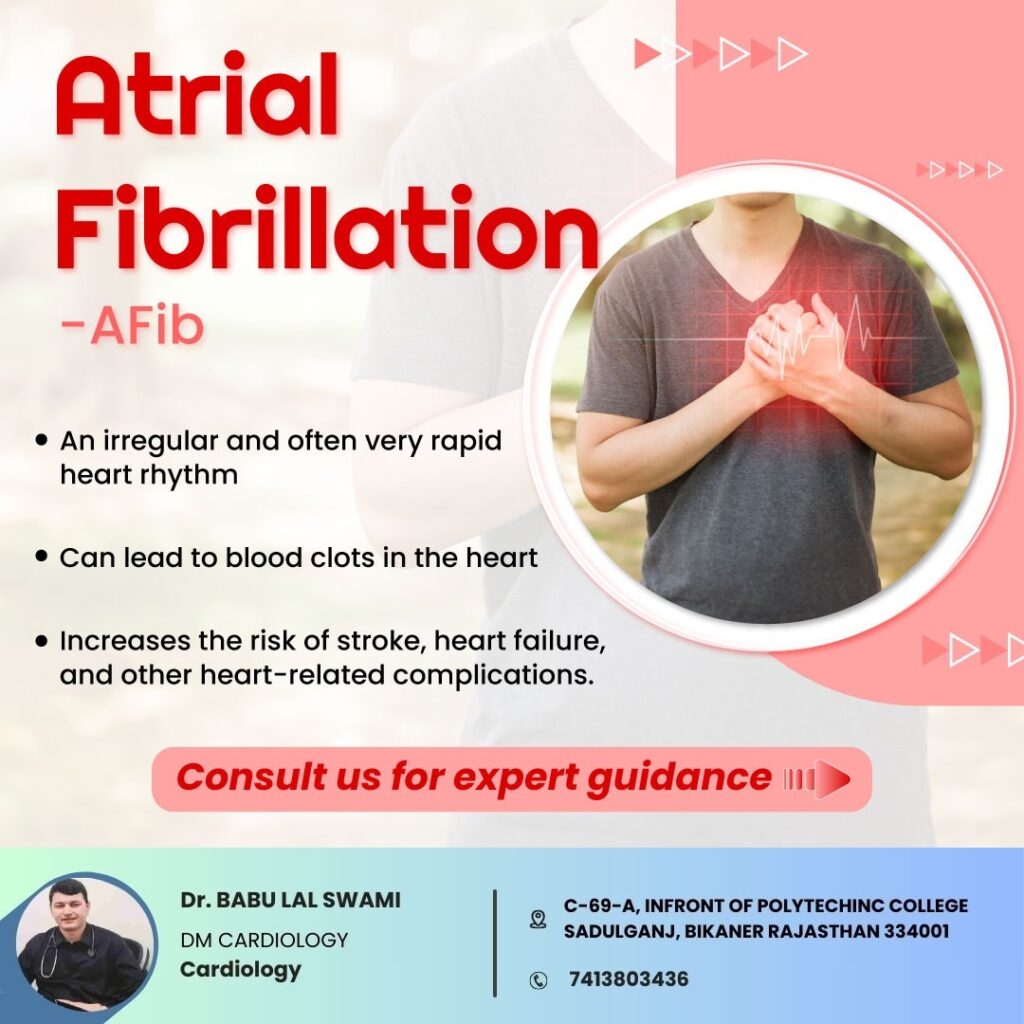 Atrial Fibrillation
-AFib

• An irregular and often very rapid heart rhythm

• Can lead to blood clots in the heart

• Increases the risk of stroke, heart failure, and other heart-related complications.

Consult us for expert guidance

Dr. BABU LAL SWAMI
DM CARDIOLOGY
Cardiology

C-69-A, INFRONT OF POLYTECHINC COLLEGE SADULGANJ, BIKANER RAJASTHAN 334001

7413803436